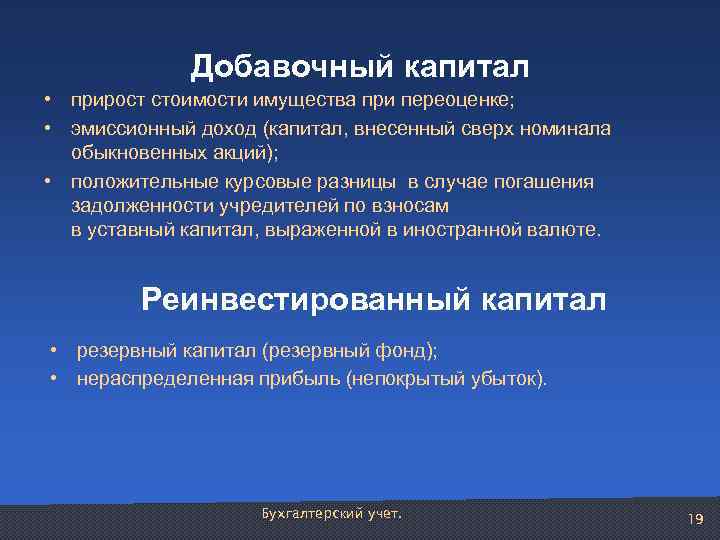 Добавочный капитал

• прирост стоимости имущества при переоценке;
• эмиссионный доход (капитал, внесенный сверх номинала обыкновенных акций);
• положительные курсовые разницы в случае погашения задолженности учредителей по взносам в уставный капитал, выраженной в иностранной валюте.

Реинвестированный капитал

• резервный капитал (резервный фонд);
• нераспределенная прибыль (непокрытый убыток).

Бухгалтерский учет.

19